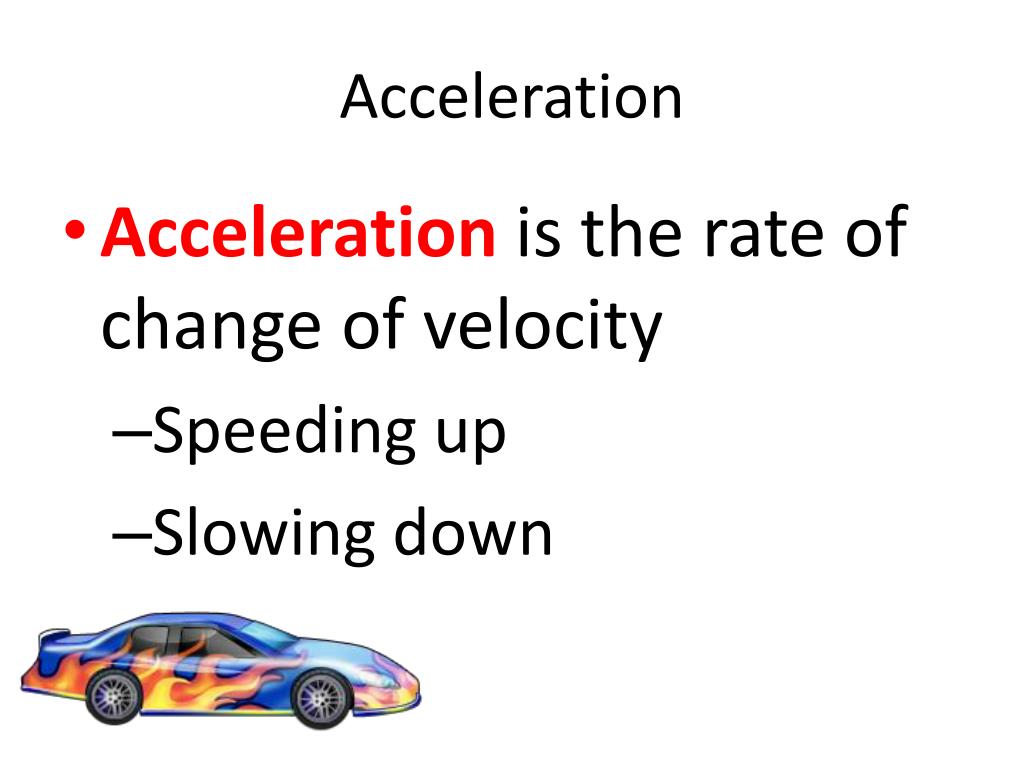 Acceleration

• Acceleration is the rate of change of velocity

–Speeding up

–Slowing down